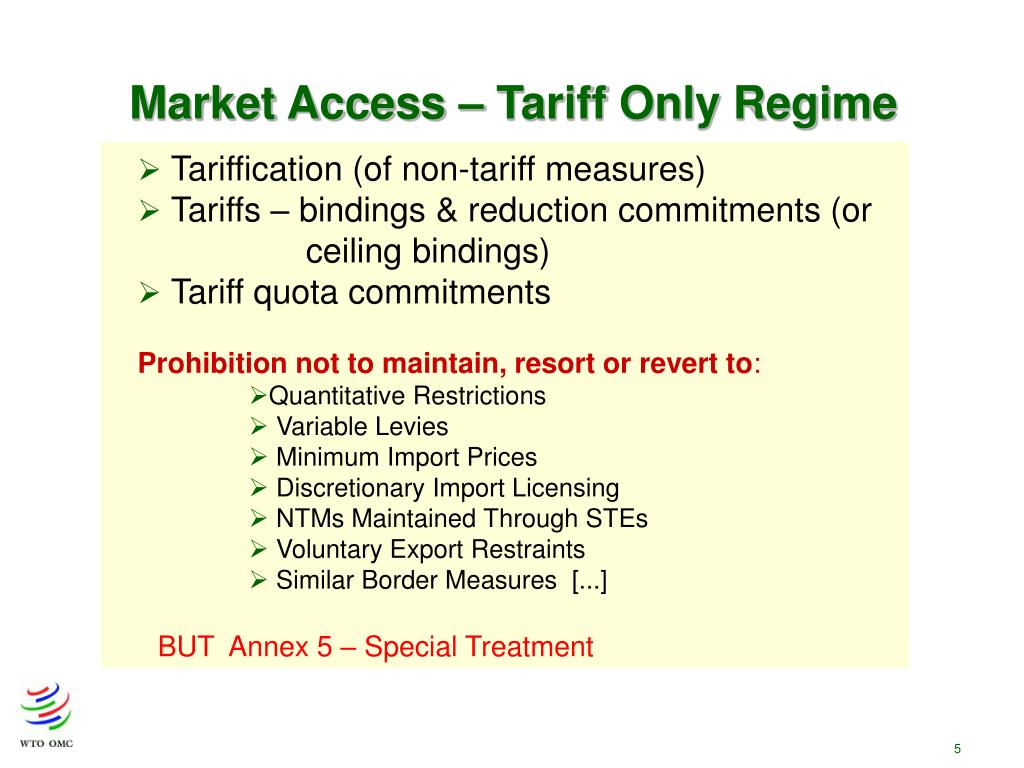 Market Access – Tariff Only Regime

➢ Tariffication (of non-tariff measures)
➢ Tariffs – bindings & reduction commitments (or ceiling bindings)
➢ Tariff quota commitments

Prohibition not to maintain, resort or revert to:

➢Quantitative Restrictions
➢ Variable Levies
➢ Minimum Import Prices
➢ Discretionary Import Licensing
➢ NTMs Maintained Through STEs
➢ Voluntary Export Restraints
➢ Similar Border Measures [...]

BUT Annex 5 – Special Treatment

WTO OMC

5